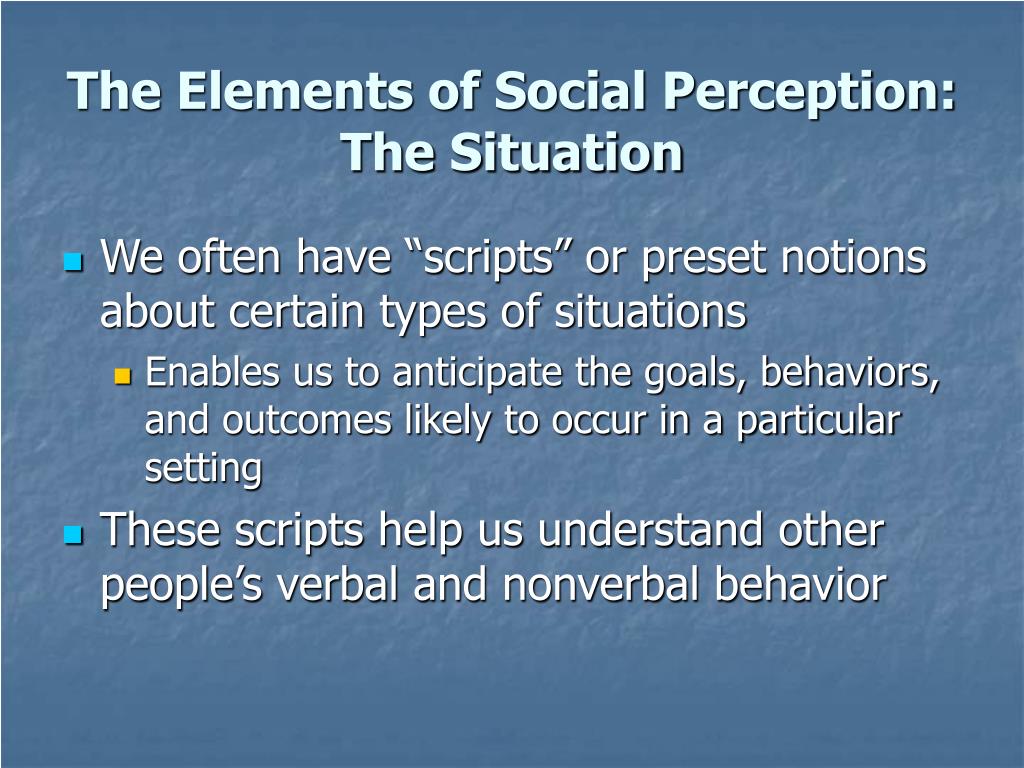 The Elements of Social Perception: The Situation

We often have “scripts” or preset notions about certain types of situations

Enables us to anticipate the goals, behaviors, and outcomes likely to occur in a particular setting

These scripts help us understand other people’s verbal and nonverbal behavior